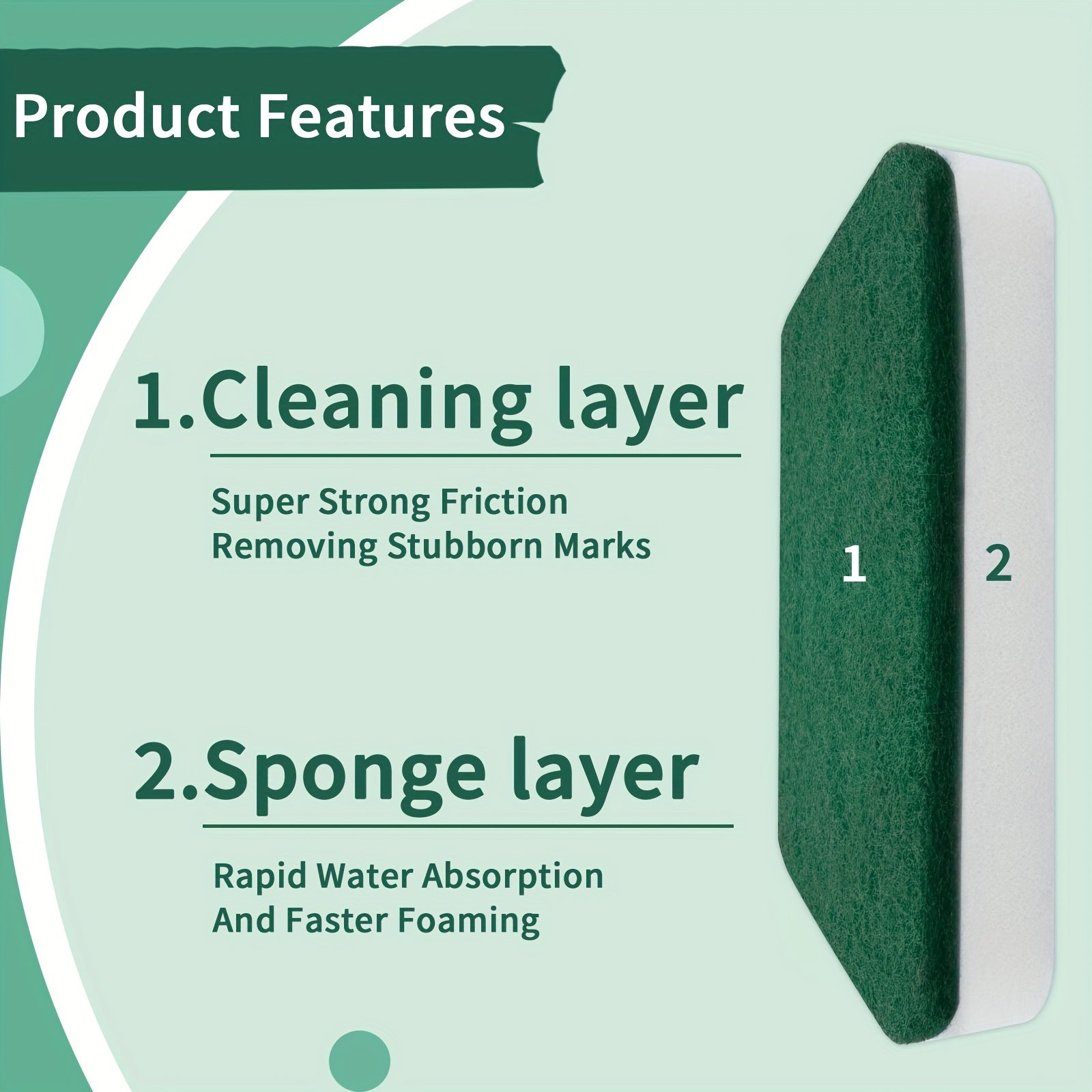 Product Features

1.Cleaning layer

Super Strong Friction
Removing Stubborn Marks

2.Sponge layer

Rapid Water Absorption
And Faster Foaming

1

2